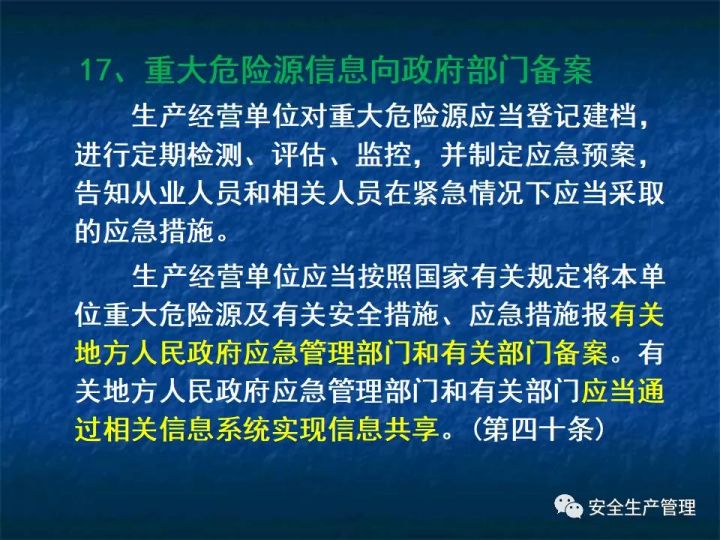 17、重大危险源信息向政府部门备案

生产经营单位对重大危险源应当登记建档，进行定期检测、评估、监控，并制定应急预案，告知从业人员和相关人员在紧急情况下应当采取的应急措施。

生产经营单位应当按照国家有关规定将本单位重大危险源及有关安全措施、应急措施报有关地方人民政府应急管理部门和有关部门备案。有关地方人民政府应急管理部门和有关部门应当通过相关信息系统实现信息共享。（第四十条）

安全生产管理